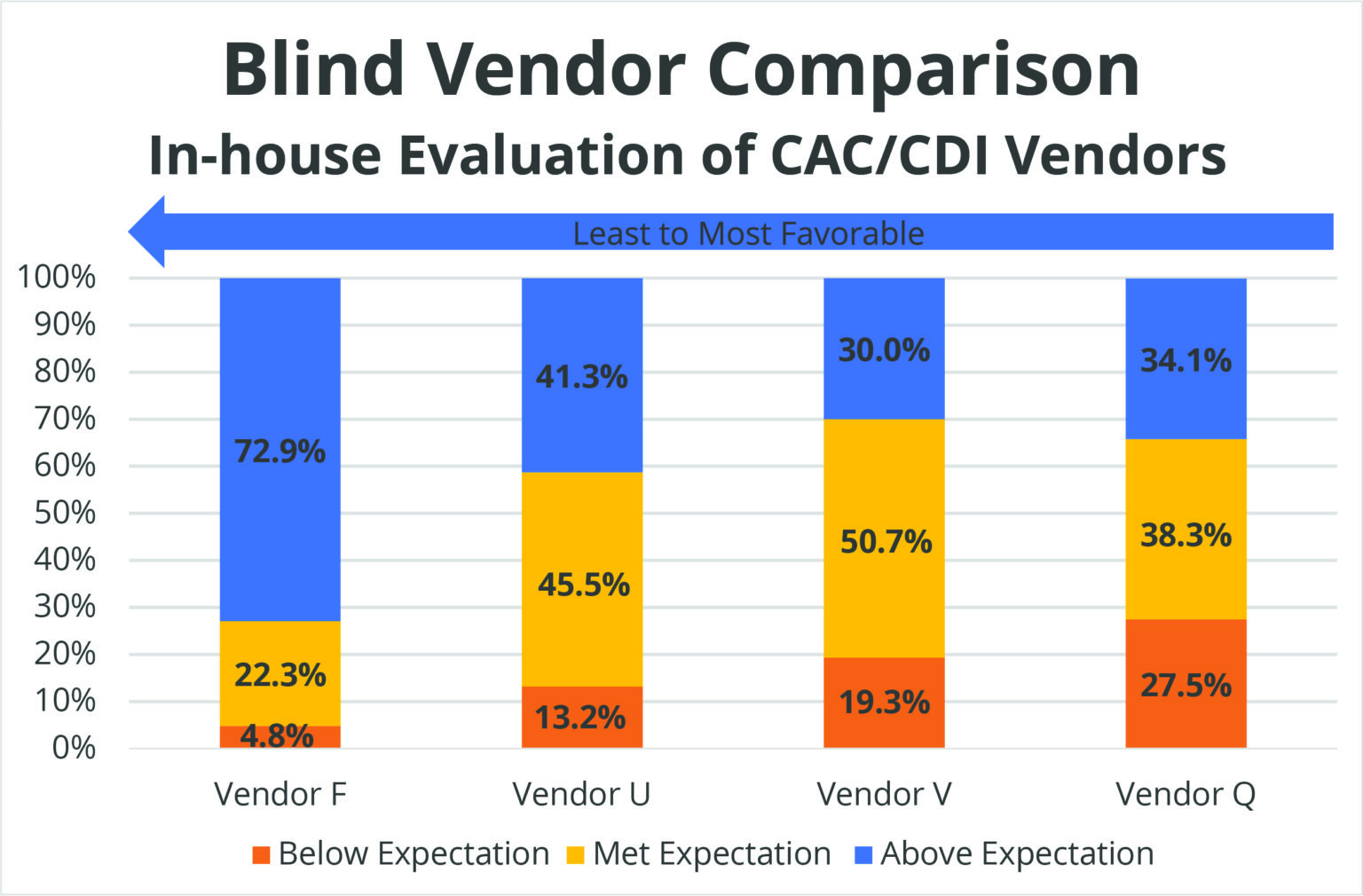 Blind Vendor Comparison
In-house Evaluation of CAC/CDI Vendors

Least to Most Favorable

100%
90%
80%
70%
60%
50%
40%
30%
20%
10%
0%

72.9%
22.3%
4.8%

41.3%
45.5%
13.2%

30.0%
50.7%
19.3%

34.1%
38.3%
27.5%

Vendor F
Vendor U
Vendor V
Vendor Q

Below Expectation
Met Expectation
Above Expectation